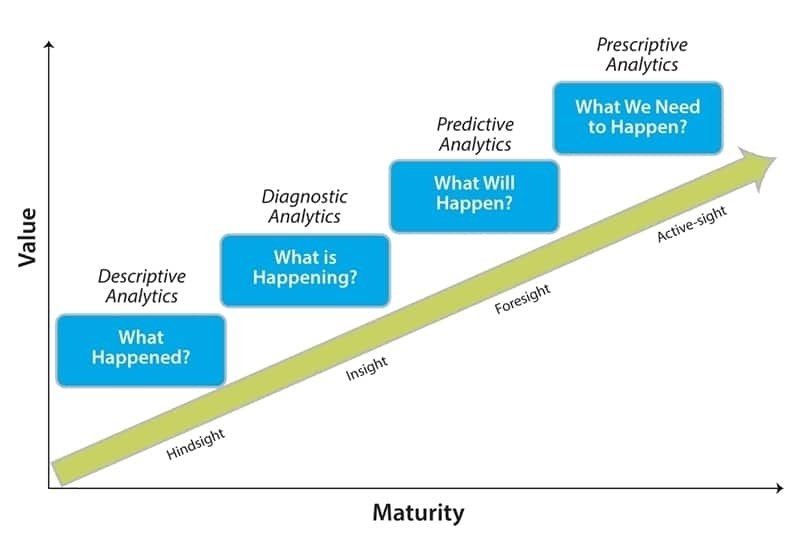 Value

Descriptive Analytics

What Happened?

Diagnostic Analytics

What is Happening?

Predictive Analytics

What Will Happen?

Prescriptive Analytics

What We Need to Happen?

Hindsight

Insight

Foresight

Active-sight

Maturity